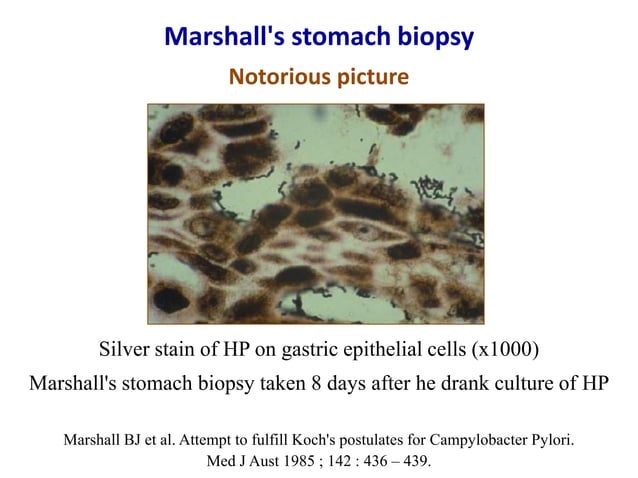 Marshall's stomach biopsy

Notorious picture

Silver stain of HP on gastric epithelial cells (x1000)

Marshall's stomach biopsy taken 8 days after he drank culture of HP

Marshall BJ et al. Attempt to fulfill Koch's postulates for Campylobacter Pylori. Med J Aust 1985 ; 142 : 436 – 439.